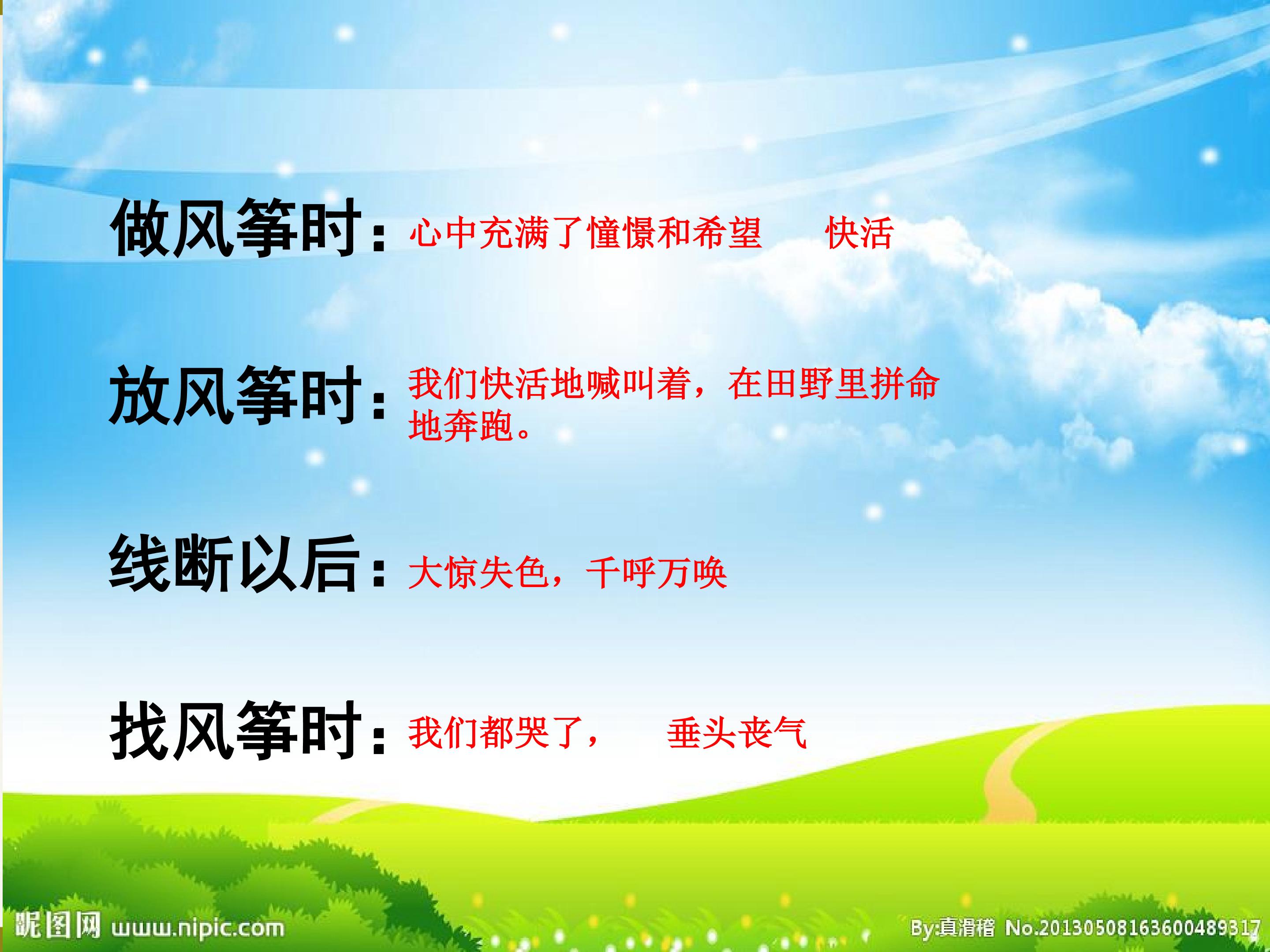 做风筝时：心中充满了憧憬和希望 快活

放风筝时：我们快活地喊叫着，在田野里拼命地奔跑。

线断以后：大惊失色，千呼万唤

找风筝时：我们都哭了， 垂头丧气

昵图网 www.nipic.com

By:真滑稽 No.20130508163600489317